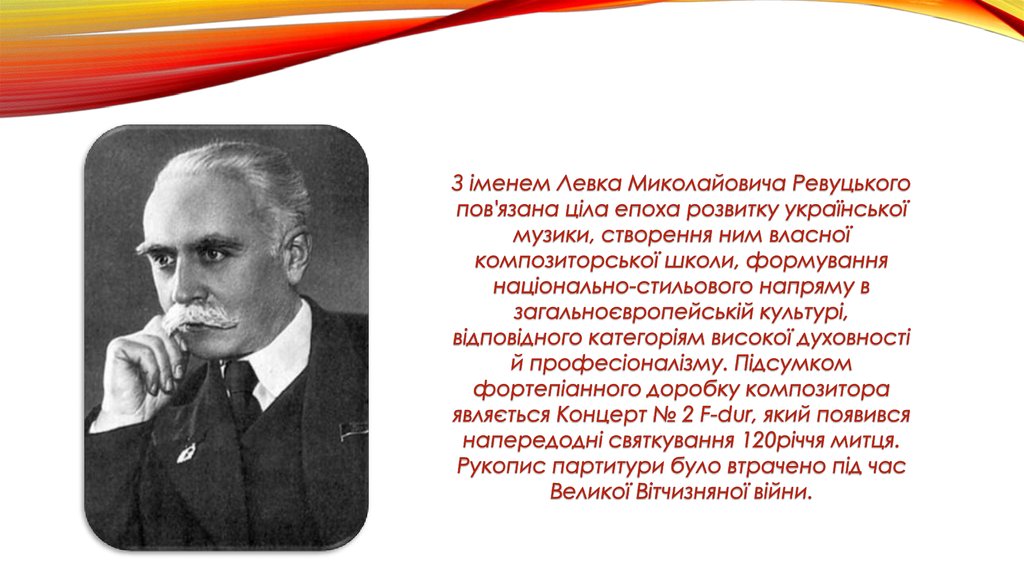 З іменем Левка Миколайовича Ревуцького пов'язана ціла епоха розвитку української музики, створення ним власної композиторської школи, формування національно-стильового напряму в загальноєвропейській культурі, відповідного категоріям високої духовності й професіоналізму. Підсумком фортепіанного доробку композитора являється Концерт № 2 F-dur, який появився напередодні святкування 120річчя митця. Рукопис партитури було втрачено під час Великої Вітчизняної війни.